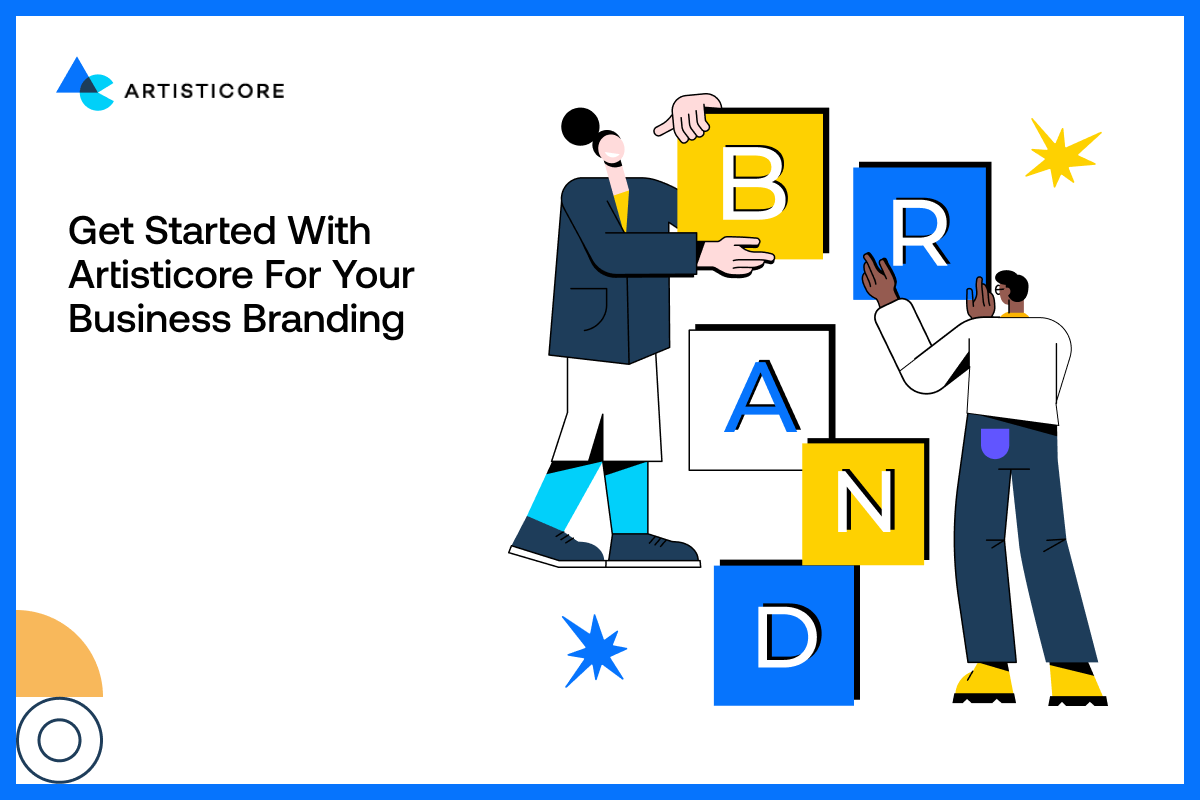 ARTISTICORE

Get Started With Artisticore For Your Business Branding

B
R
A
N
D